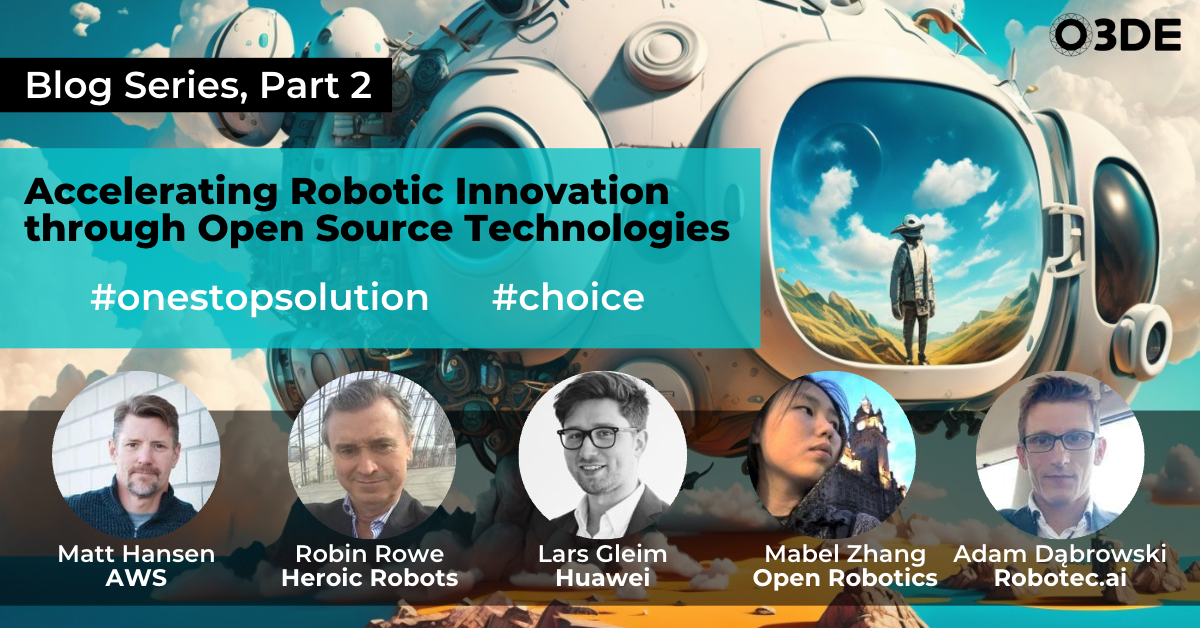 O3DE

Blog Series, Part 2

Accelerating Robotic Innovation through Open Source Technologies

#onestopsolution #choice

Matt Hansen
AWS

Robin Rowe
Heroic Robots

Lars Gleim
Huawei

Mabel Zhang
Open Robotics

Adam Dąbrowski
Robotec.ai